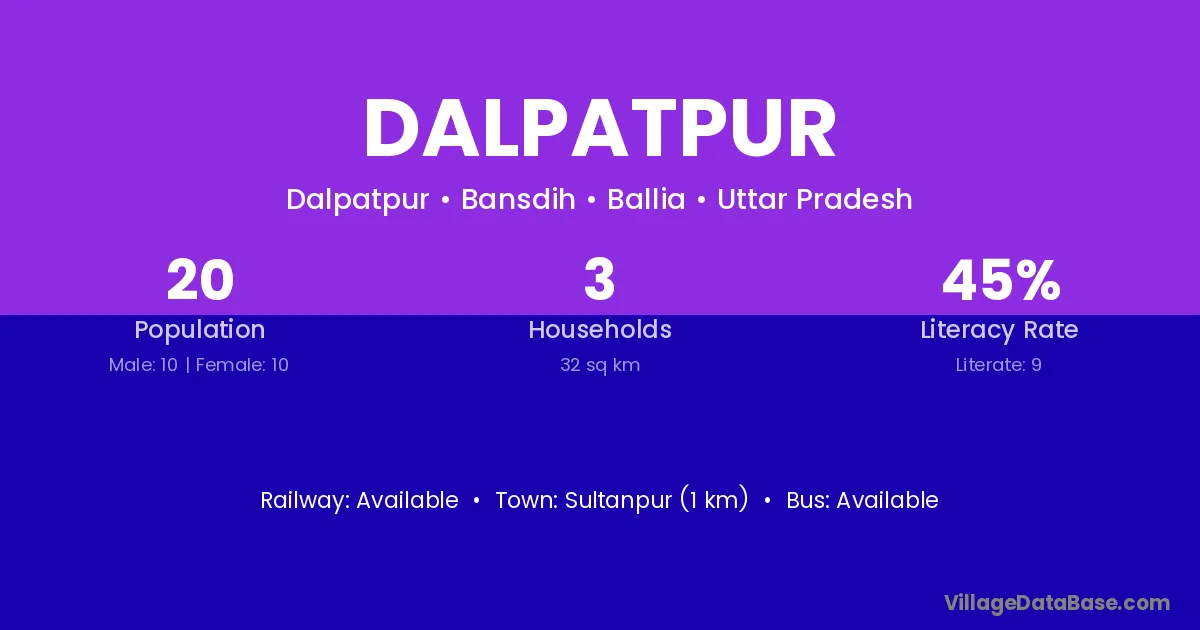 DALPATPUR

Dalpatpur • Bansdih • Ballia • Uttar Pradesh

20
Population
Male: 10 | Female: 10

3
Households
32 sq km

45%
Literacy Rate
Literate: 9

Railway: Available • Town: Sultanpur (1 km) • Bus: Available

VillageDataBase.com